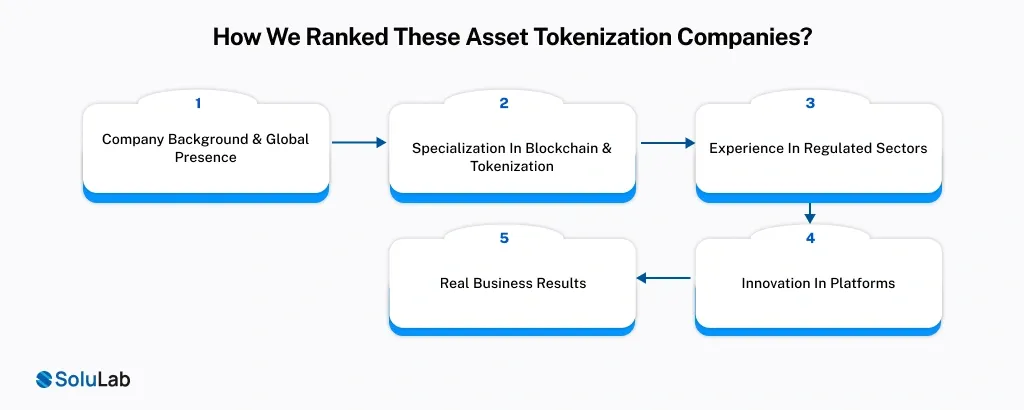 How We Ranked These Asset Tokenization Companies?

1
Company Background & Global Presence

2
Specialization In Blockchain & Tokenization

3
Experience In Regulated Sectors

4
Innovation In Platforms

5
Real Business Results

SoluLab